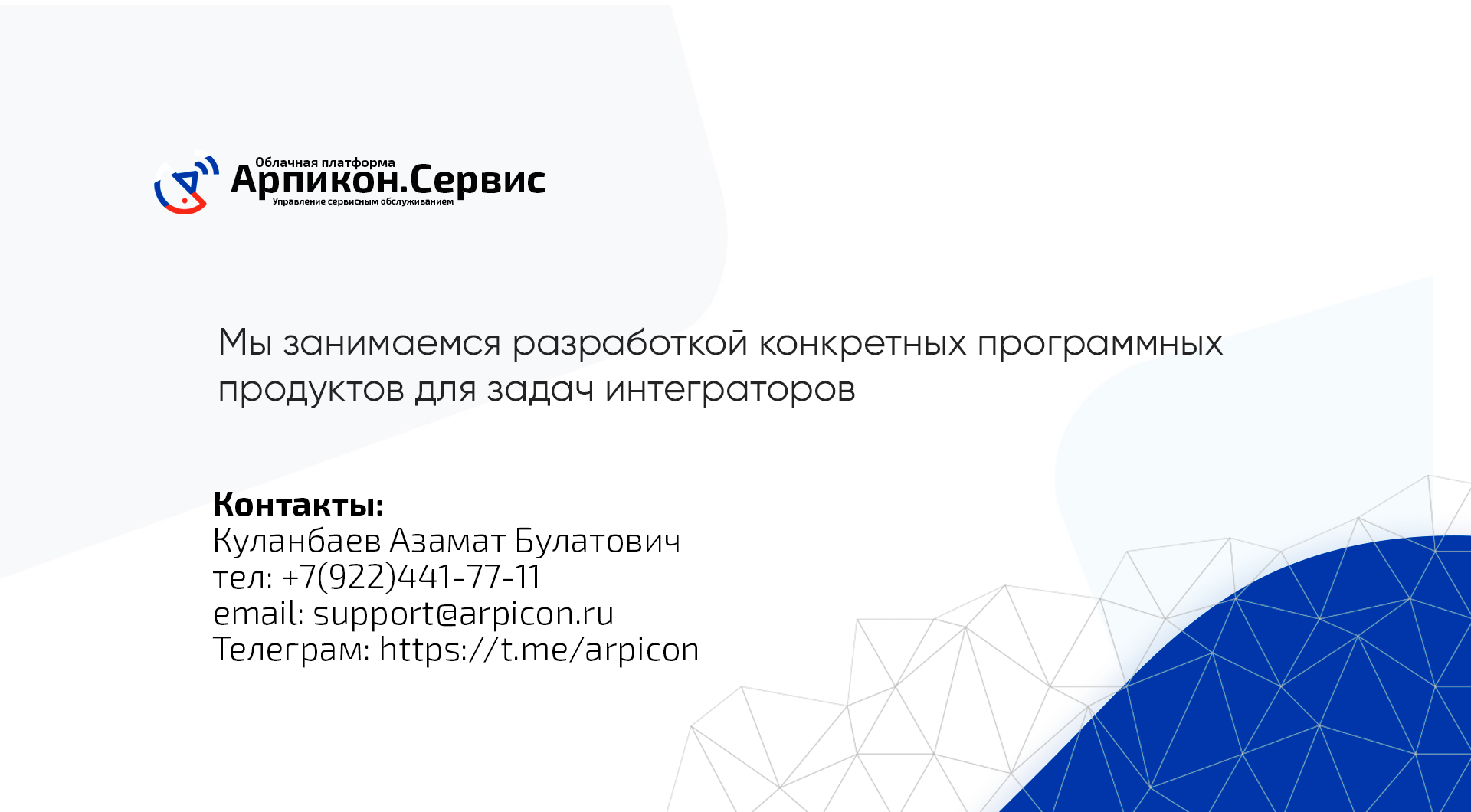 Облачная платформа
Арпикон.Сервис
Управление сервисным обслуживанием

Мы занимаемся разработкой конкретных программных продуктов для задач интеграторов

Контакты:
Куланбаев Азамат Булатович
тел: +7(922)441-77-11
email: support@arpicon.ru
Телеграм: https://t.me/arpicon